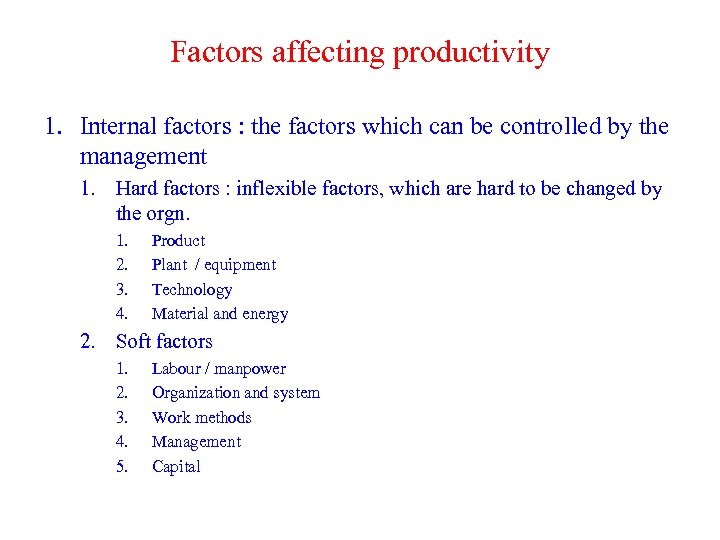 Factors affecting productivity

1. Internal factors : the factors which can be controlled by the management

1. Hard factors : inflexible factors, which are hard to be changed by the orgn.

1. Product
2. Plant / equipment
3. Technology
4. Material and energy

2. Soft factors

1. Labour / manpower
2. Organization and system
3. Work methods
4. Management
5. Capital